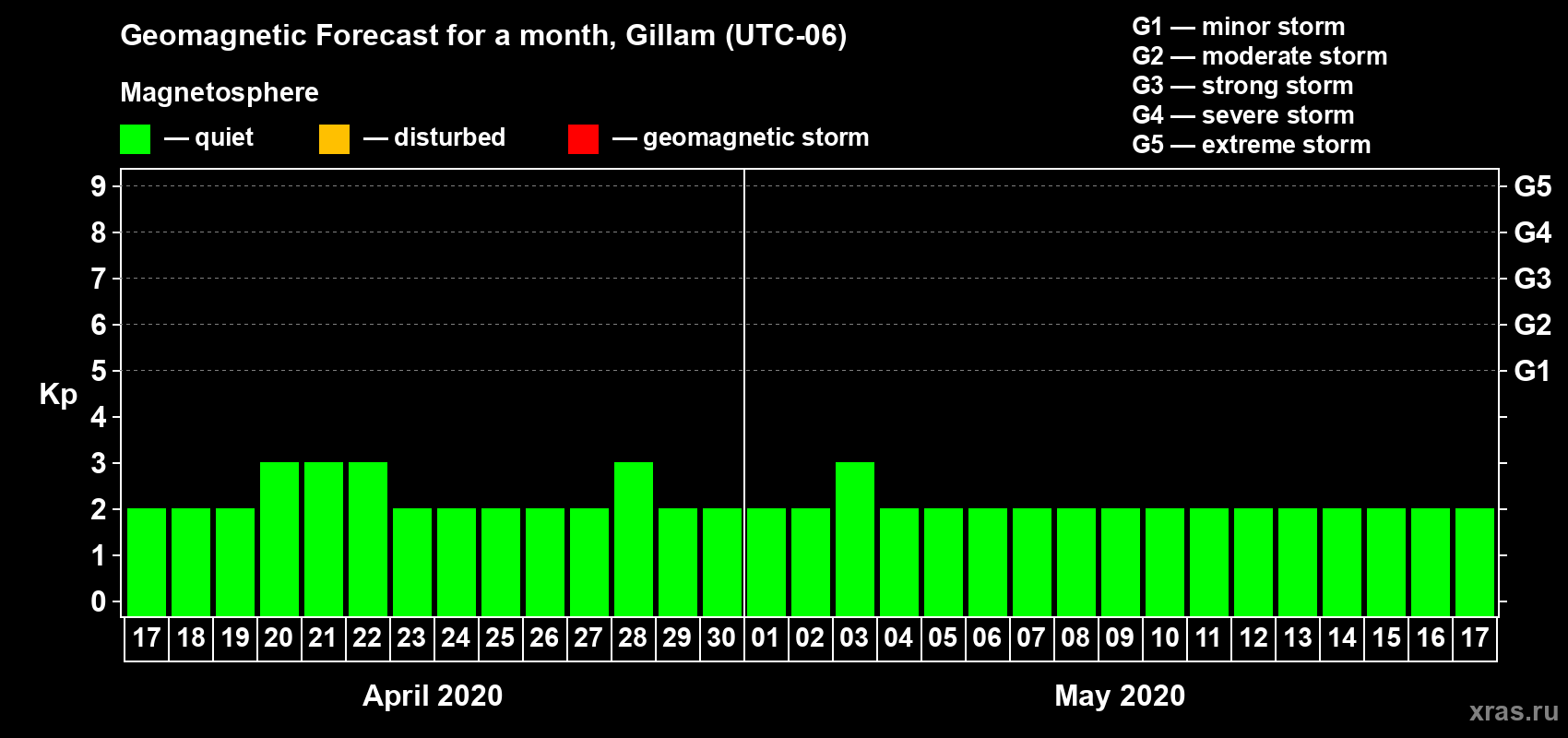 Geomagnetic Forecast for a month, Gillam (UTC-06)

Magnetosphere

— quiet — disturbed — geomagnetic storm

G1 — minor storm
G2 — moderate storm
G3 — strong storm
G4 — severe storm
G5 — extreme storm

Kp

9
8
7
6
5
4
3
2
1
0

G5
G4
G3
G2
G1

17 18 19 20 21 22 23 24 25 26 27 28 29 30 01 02 03 04 05 06 07 08 09 10 11 12 13 14 15 16 17

April 2020

May 2020

xras.ru